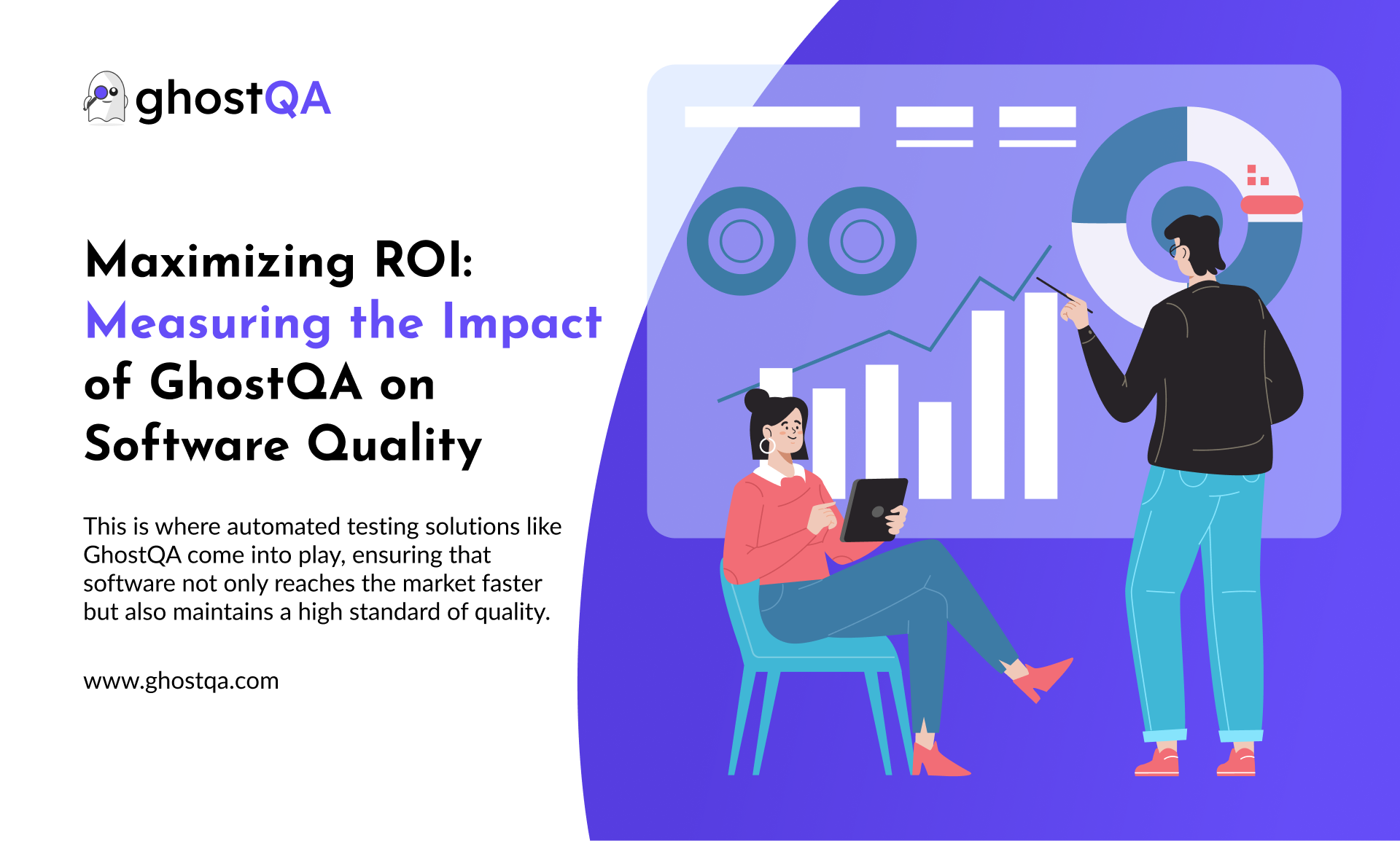 ghostQA

Maximizing ROI: Measuring the Impact of GhostQA on Software Quality

This is where automated testing solutions like GhostQA come into play, ensuring that software not only reaches the market faster but also maintains a high standard of quality.

www.ghostqa.com